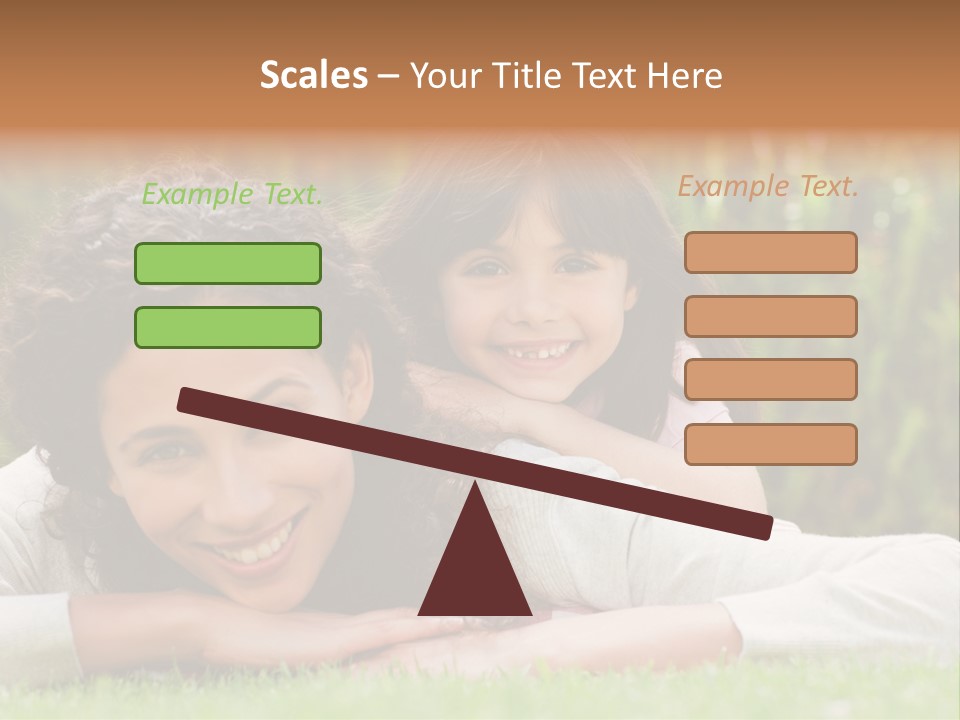 Scales – Your Title Text Here

Example Text.

Example Text.